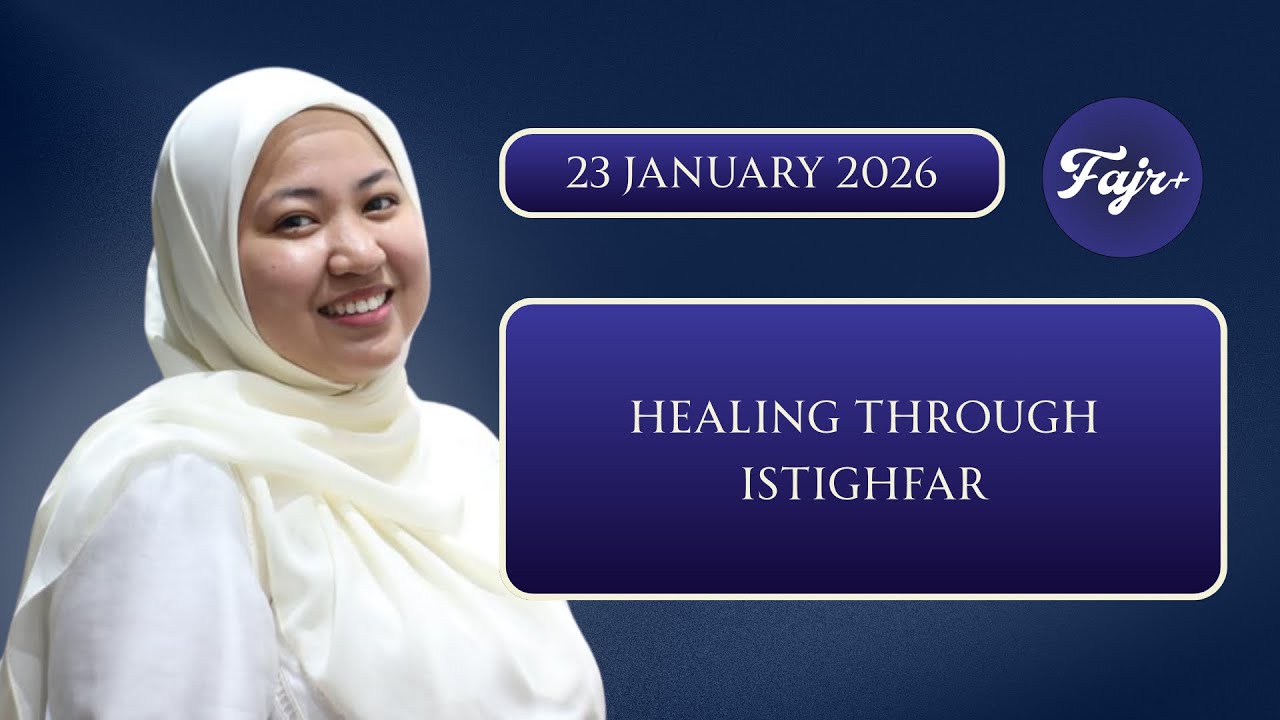 23 JANUARY 2026

Fajr+

HEALING THROUGH ISTIGHFAR